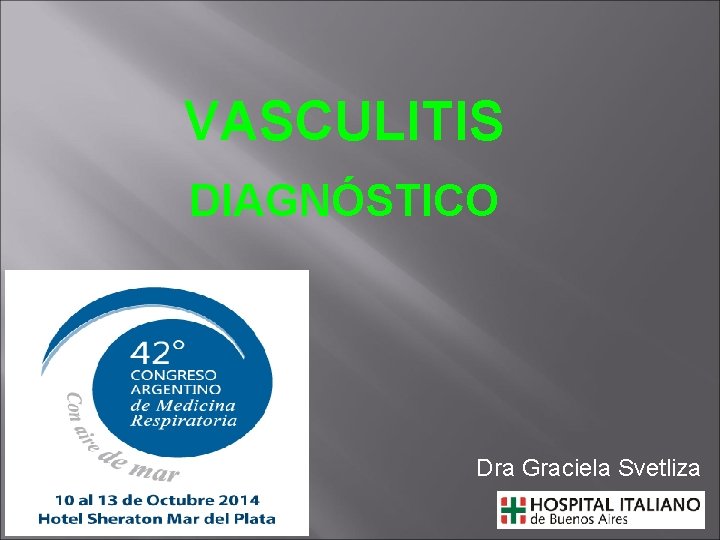 VASCULITIS
DIAGNÓSTICO

42°
CONGRESO
ARGENTINO
de Medicina
Respiratoria

Con aire de mar

10 al 13 de Octubre 2014
Hotel Sheraton Mar del Plata

Dra Graciela Svetliza

HOSPITAL ITALIANO
de Buenos Aires